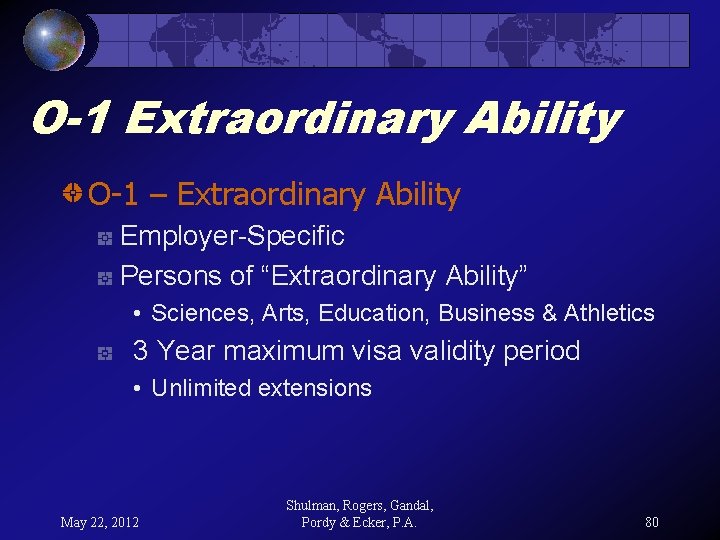 O-1 Extraordinary Ability

O-1 – Extraordinary Ability

Employer-Specific

Persons of “Extraordinary Ability”

• Sciences, Arts, Education, Business & Athletics

3 Year maximum visa validity period

• Unlimited extensions

May 22, 2012

Shulman, Rogers, Gandal, Pordy & Ecker, P.A.

80